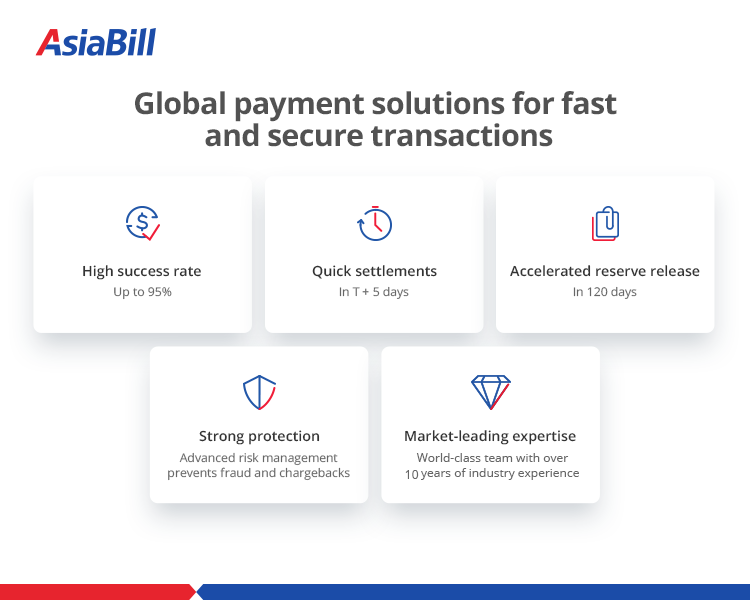 AsiaBill

Global payment solutions for fast and secure transactions

High success rate
Up to 95%

Quick settlements
In T + 5 days

Accelerated reserve release
In 120 days

Strong protection
Advanced risk management prevents fraud and chargebacks

Market-leading expertise
World-class team with over 10 years of industry experience